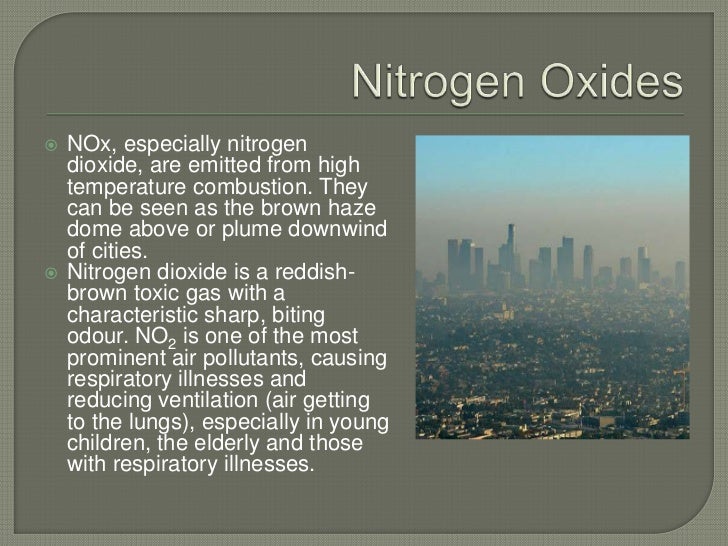 Nitrogen Oxides

NOx, especially nitrogen dioxide, are emitted from high temperature combustion. They can be seen as the brown haze dome above or plume downwind of cities.

Nitrogen dioxide is a reddish-brown toxic gas with a characteristic sharp, biting odour. $NO_2$ is one of the most prominent air pollutants, causing respiratory illnesses and reducing ventilation (air getting to the lungs), especially in young children, the elderly and those with respiratory illnesses.